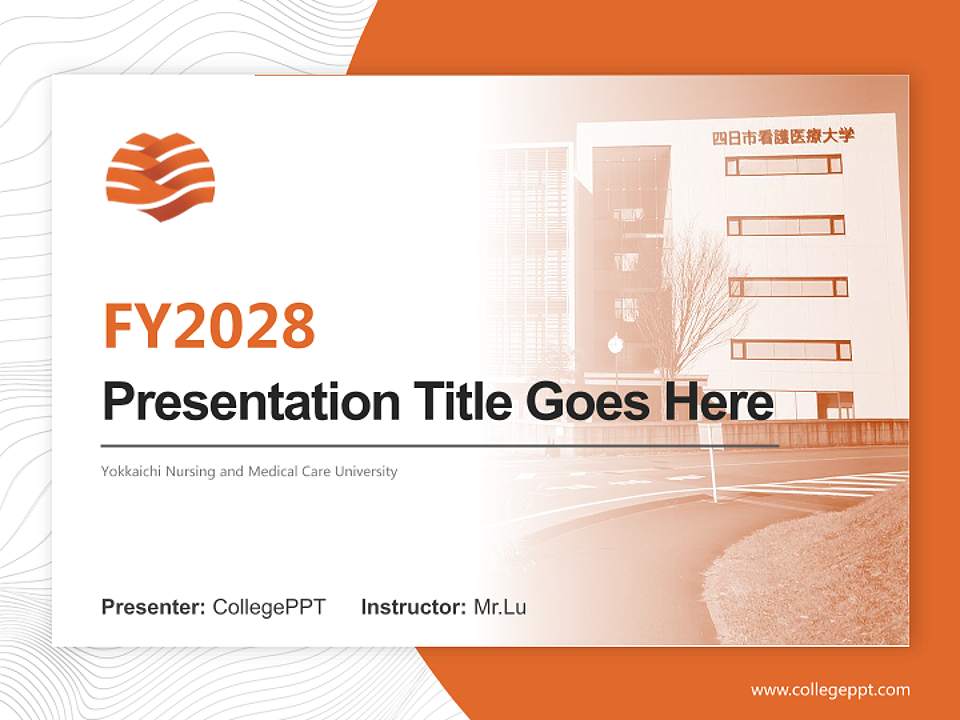 四日市看護医療大学

FY2028

Presentation Title Goes Here

Yokkaichi Nursing and Medical Care University

Presenter: CollegePPT Instructor: Mr.Lu

www.collegeppt.com